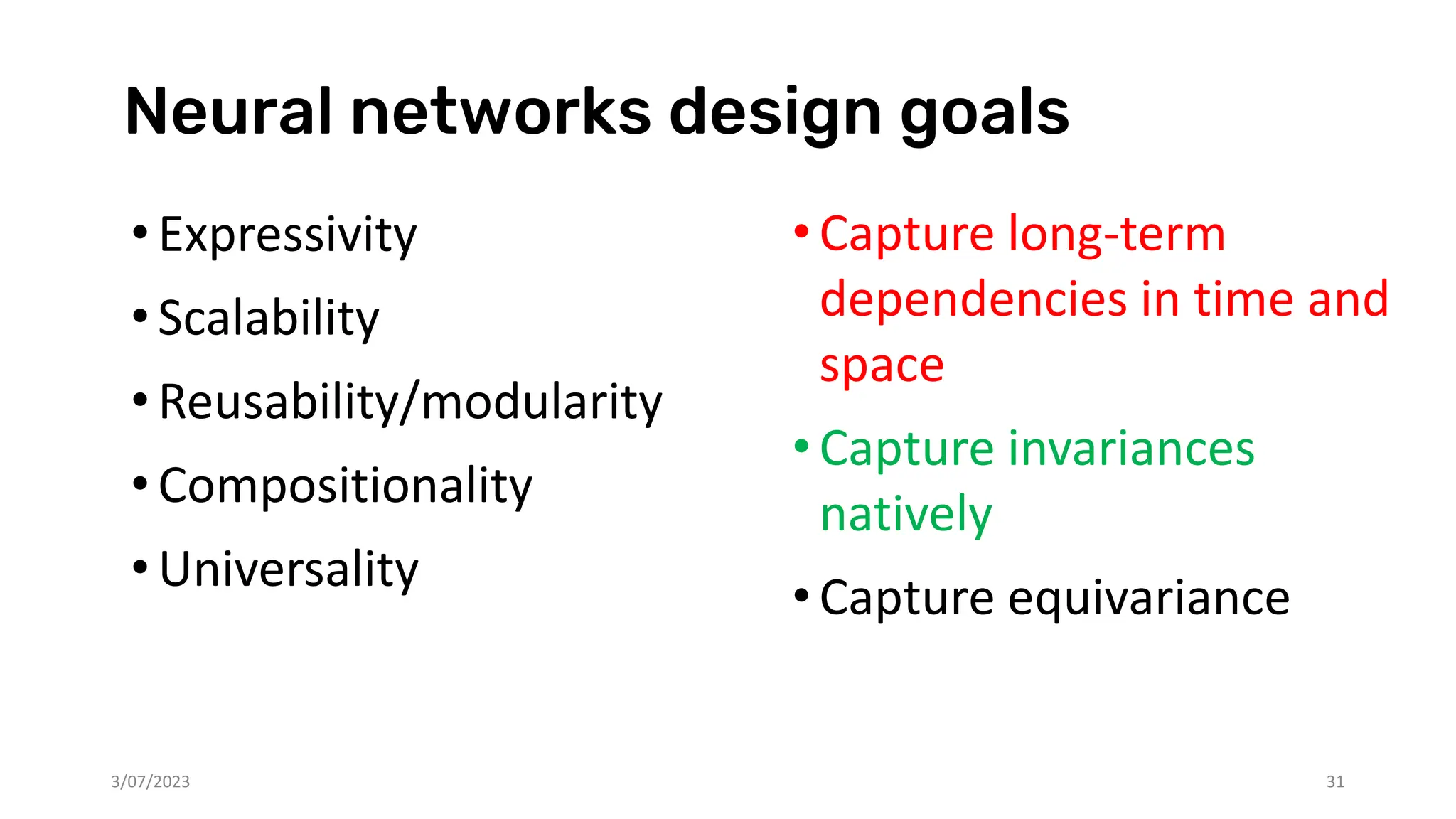 Neural networks design goals

• Expressivity
• Scalability
• Reusability/modularity
• Compositionality
• Universality

• Capture long-term dependencies in time and space
• Capture invariances natively
• Capture equivariance

3/07/2023

31